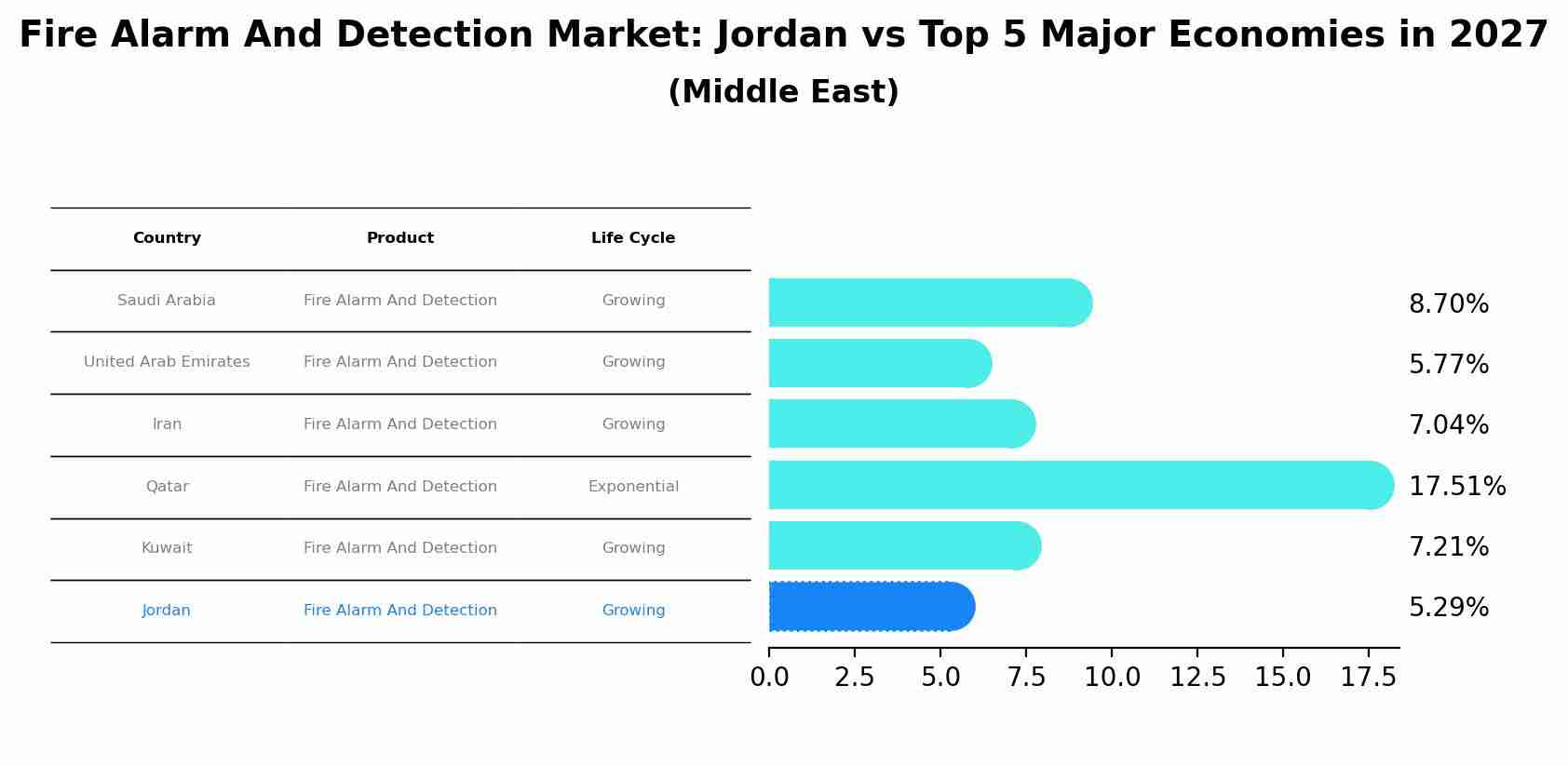 Fire Alarm And Detection Market: Jordan vs Top 5 Major Economies in 2027
(Middle East)

| Country | Product | Life Cycle |
|---|---|---|
| Saudi Arabia | Fire Alarm And Detection | Growing |
| United Arab Emirates | Fire Alarm And Detection | Growing |
| Iran | Fire Alarm And Detection | Growing |
| Qatar | Fire Alarm And Detection | Exponential |
| Kuwait | Fire Alarm And Detection | Growing |
| Jordan | Fire Alarm And Detection | Growing |

8.70%
5.77%
7.04%
17.51%
7.21%
5.29%

0.0 2.5 5.0 7.5 10.0 12.5 15.0 17.5